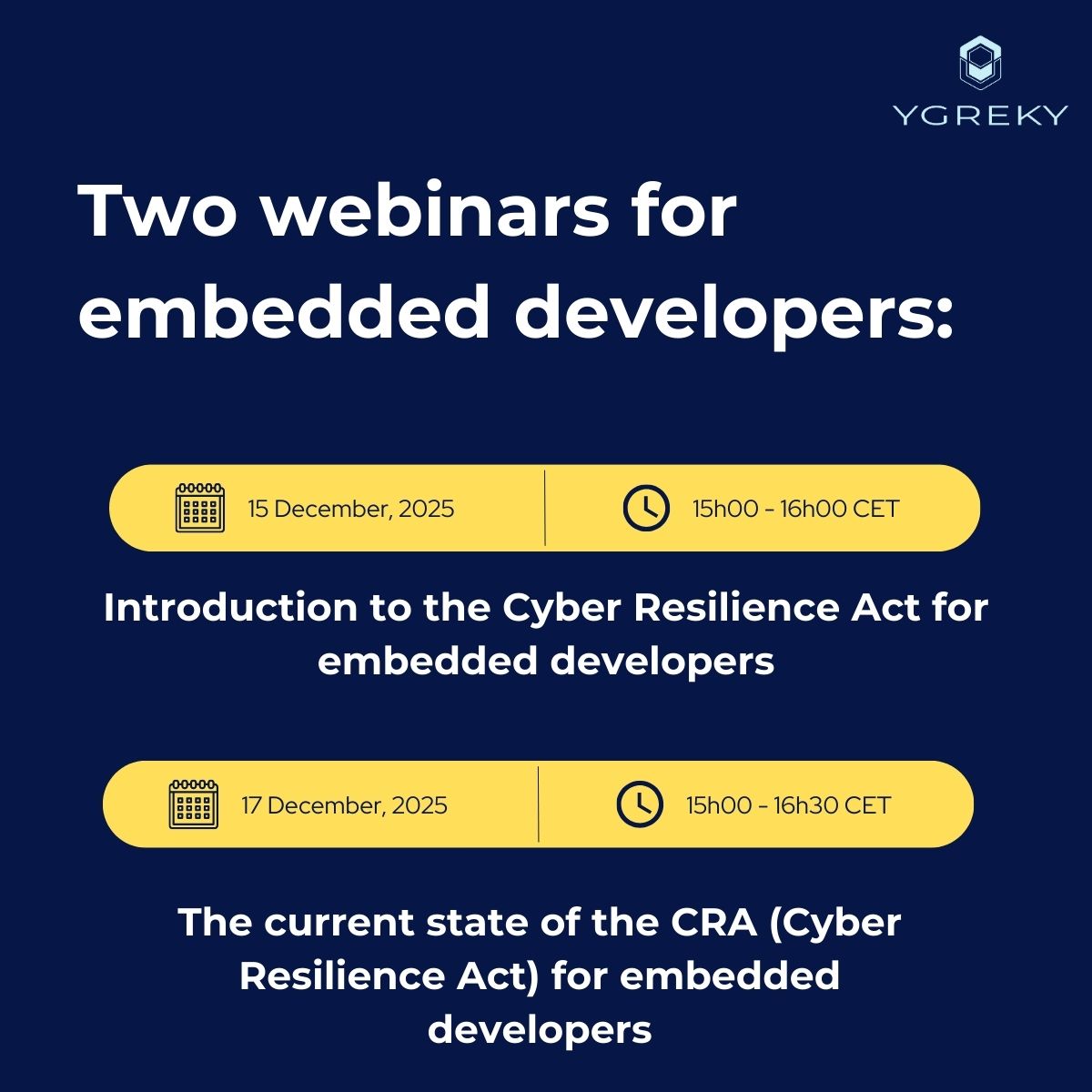 YGREKY

Two webinars for embedded developers:

15 December, 2025

15h00 - 16h00 CET

Introduction to the Cyber Resilience Act for embedded developers

17 December, 2025

15h00 - 16h30 CET

The current state of the CRA (Cyber Resilience Act) for embedded developers